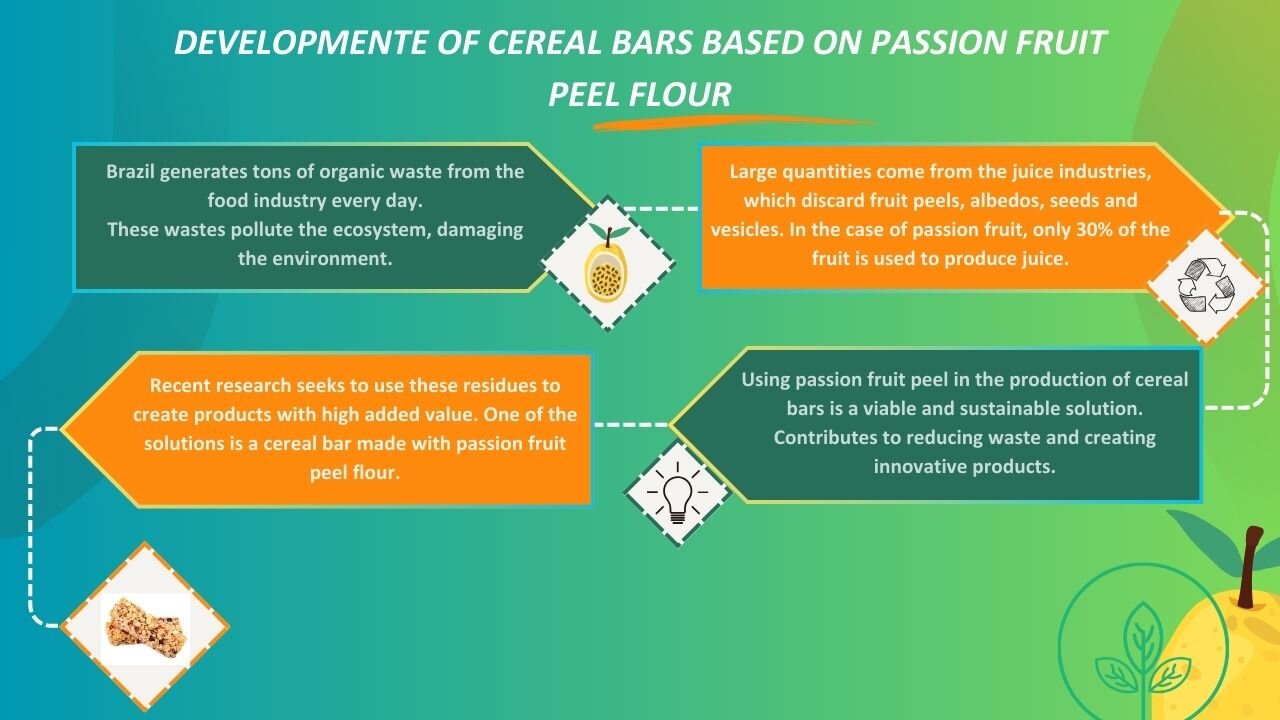 DEVELOPMENTE OF CEREAL BARS BASED ON PASSION FRUIT PEEL FLOUR

Brazil generates tons of organic waste from the food industry every day.
These wastes pollute the ecosystem, damaging the environment.

Large quantities come from the juice industries, which discard fruit peels, albedos, seeds and vesicles. In the case of passion fruit, only 30% of the fruit is used to produce juice.

Using passion fruit peel in the production of cereal bars is a viable and sustainable solution. Contributes to reducing waste and creating innovative products.

Recent research seeks to use these residues to create products with high added value. One of the solutions is a cereal bar made with passion fruit peel flour.